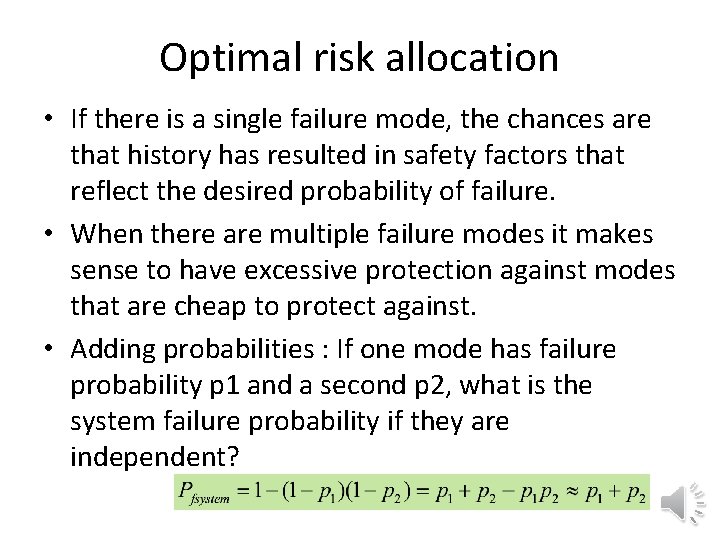 Optimal risk allocation

• If there is a single failure mode, the chances are that history has resulted in safety factors that reflect the desired probability of failure.

• When there are multiple failure modes it makes sense to have excessive protection against modes that are cheap to protect against.

• Adding probabilities : If one mode has failure probability p1 and a second p2, what is the system failure probability if they are independent?

$P_{fsystem} = 1-(1-p_1)(1-p_2) = p_1 + p_2 - p_1 p_2 \approx p_1 + p_2$